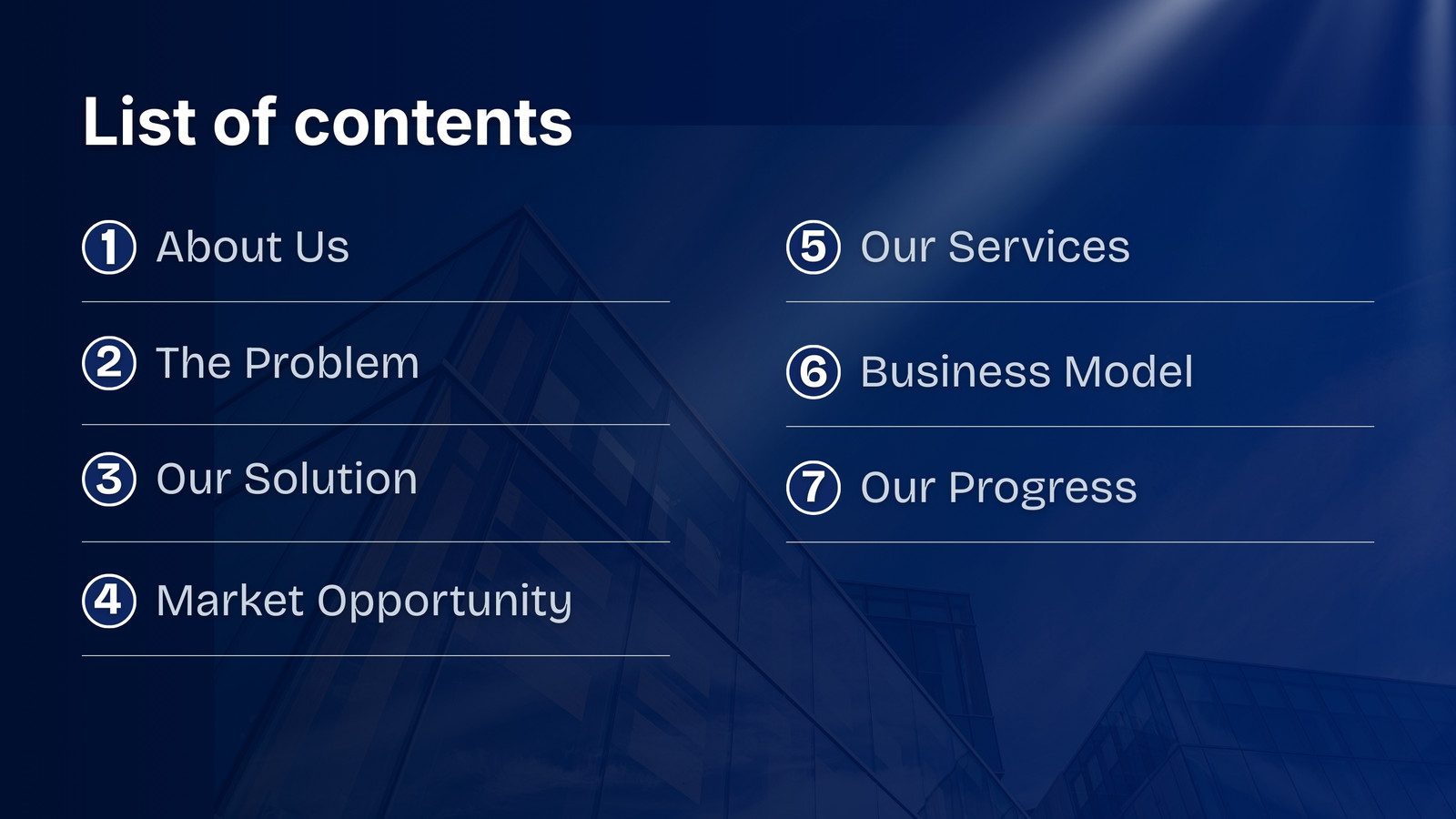 List of contents

1 About Us

2 The Problem

3 Our Solution

4 Market Opportunity

5 Our Services

6 Business Model

7 Our Progress